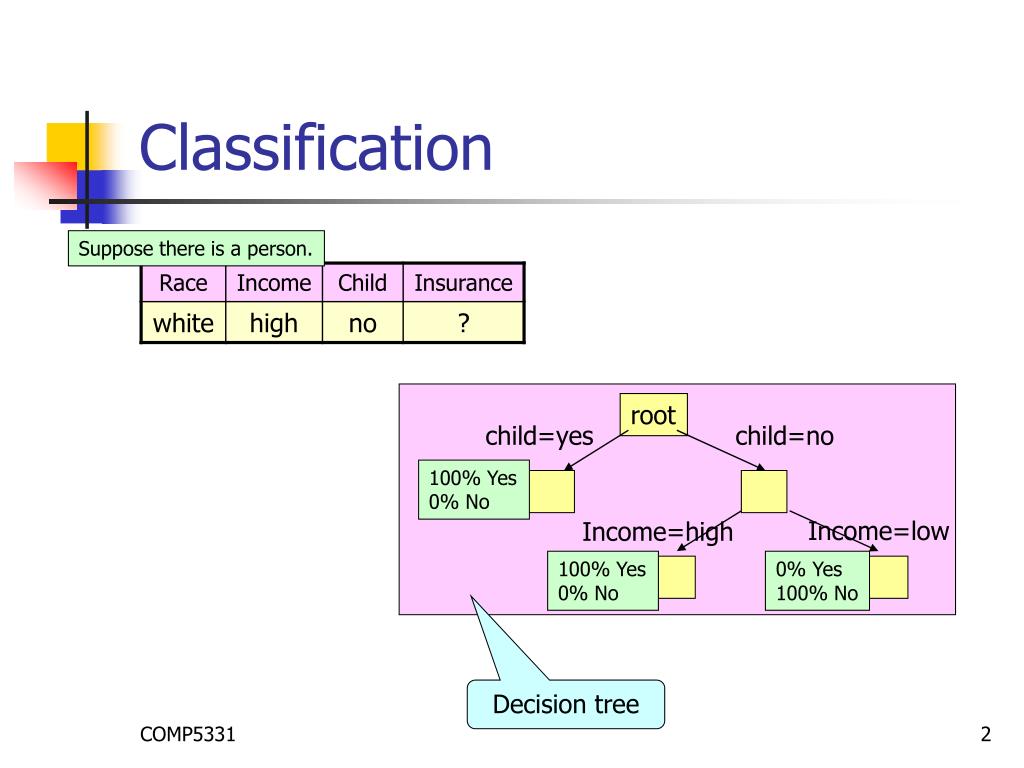 Classification

Suppose there is a person.

| Race | Income | Child | Insurance |
|---|---|---|---|
| white | high | no | ? |

root

child=yes

child=no

100% Yes
0% No

Income=high

Income=low

100% Yes
0% No

0% Yes
100% No

Decision tree

COMP5331

2